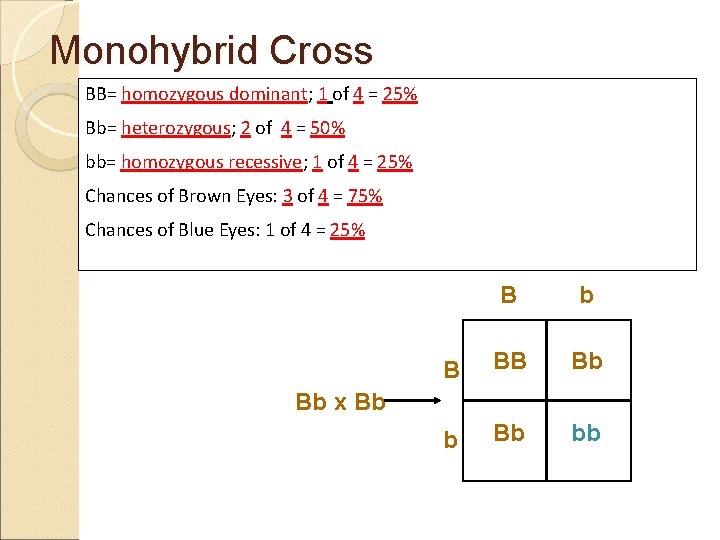 Monohybrid Cross

BB= homozygous dominant; 1 of 4 = 25%

Bb= heterozygous; 2 of 4 = 50%

bb= homozygous recessive; 1 of 4 = 25%

Chances of Brown Eyes: 3 of 4 = 75%

Chances of Blue Eyes: 1 of 4 = 25%

Bb x Bb

|   | B | b |
|---|---|---|
| B | BB | Bb |
| b | Bb | bb |